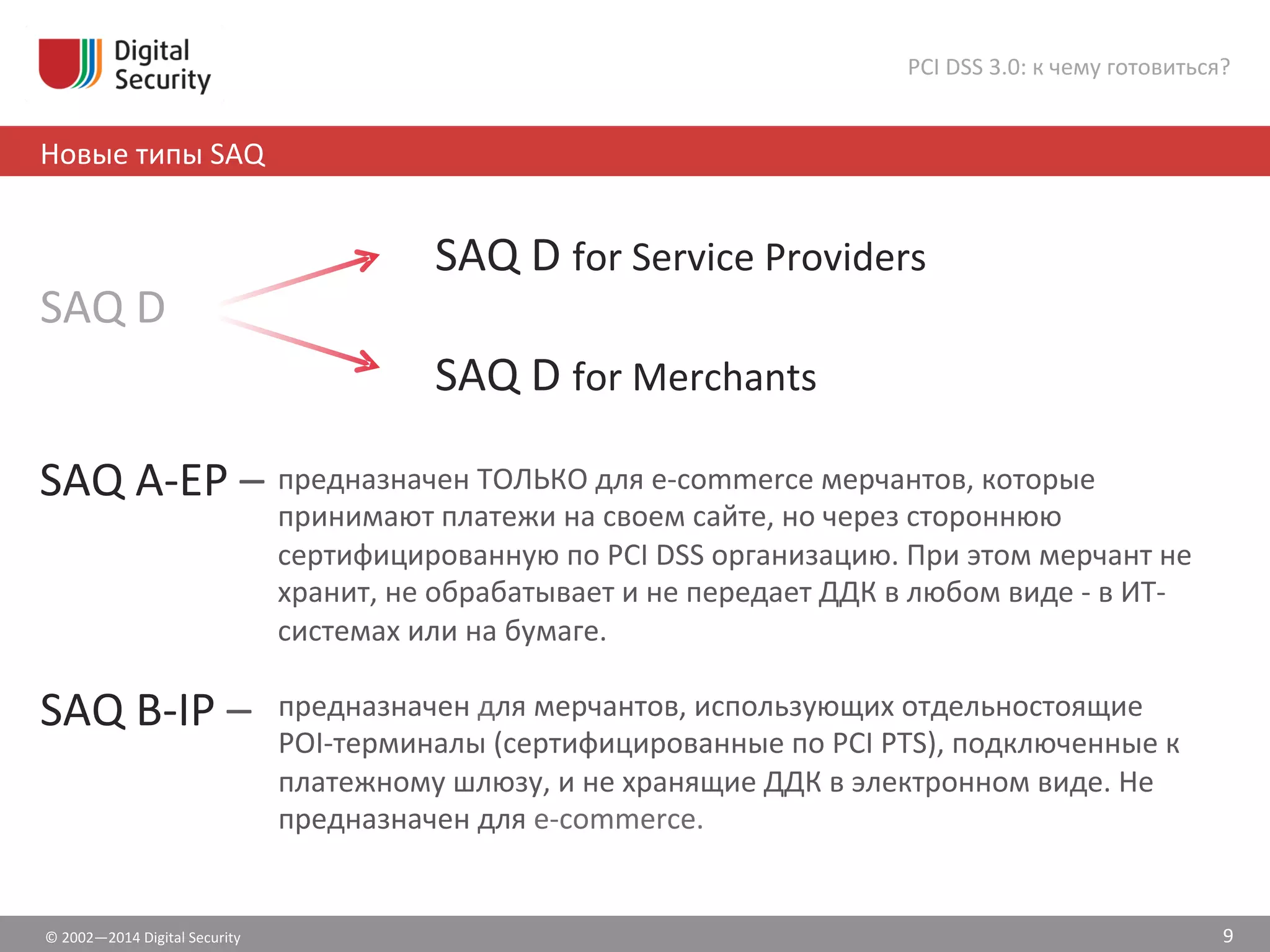 Digital Security

PCI DSS 3.0: к чему готовиться?

Новые типы SAQ

SAQ D

SAQ D for Service Providers

SAQ D for Merchants

SAQ A-EP – предназначен ТОЛЬКО для e-commerce мерчантов, которые принимают платежи на своем сайте, но через стороннюю сертифицированную по PCI DSS организацию. При этом мерчант не хранит, не обрабатывает и не передает ДДК в любом виде - в ИТ-системах или на бумаге.

SAQ B-IP – предназначен для мерчантов, использующих отдельностоящие POI-терминалы (сертифицированные по PCI PTS), подключенные к платежному шлюзу, и не хранящие ДДК в электронном виде. Не предназначен для e-commerce.

© 2002—2014 Digital Security

9